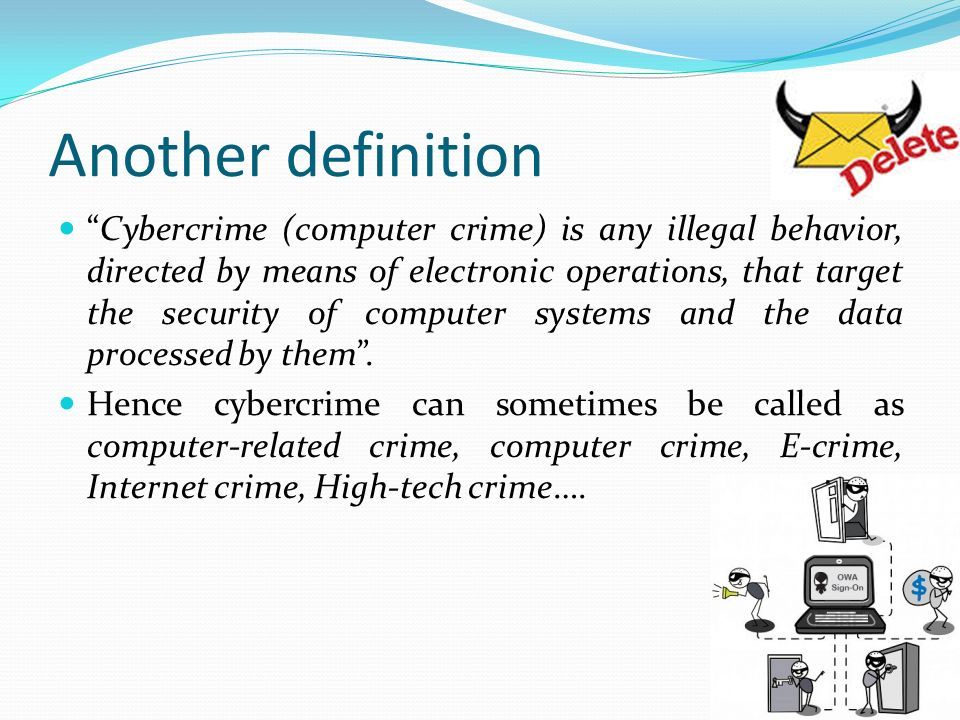 Another definition

Delete

- "Cybercrime (computer crime) is any illegal behavior, directed by means of electronic operations, that target the security of computer systems and the data processed by them".
- Hence cybercrime can sometimes be called as computer-related crime, computer crime, E-crime, Internet crime, High-tech crime….

OWA Sign-On

$